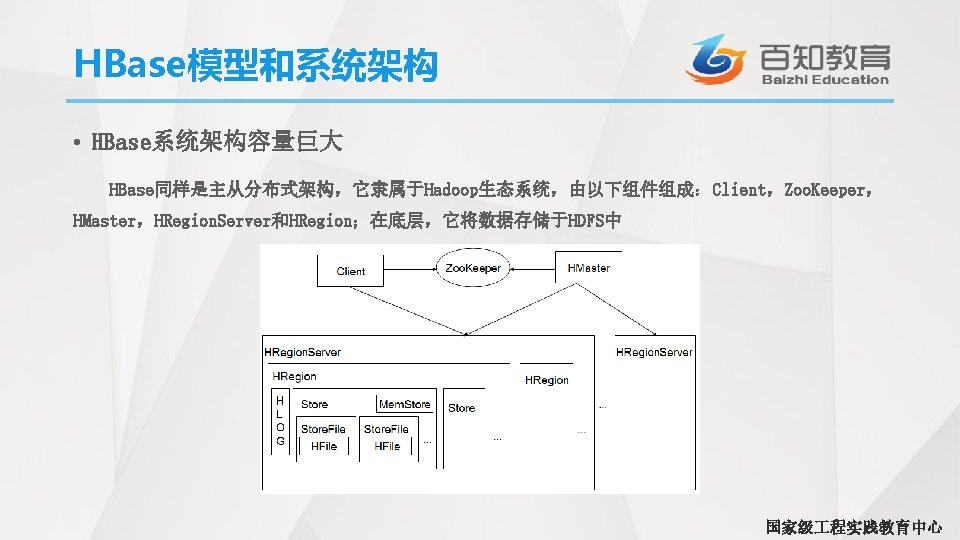 HBase模型和系统架构

百知教育
Baizhi Education

• HBase系统架构容量巨大

HBase同样是主从分布式架构，它隶属于Hadoop生态系统，由以下组件组成：Client，ZooKeeper，HMaster，HRegionServer和HRegion；在底层，它将数据存储于HDFS中

Client
ZooKeeper
HMaster
HRegionServer
HRegion
H L O G
Store
MemStore
StoreFile
HFile
StoreFile
HFile
...
Store
...
HRegion
...
...
HRegionServer

国家级工程实践教育中心